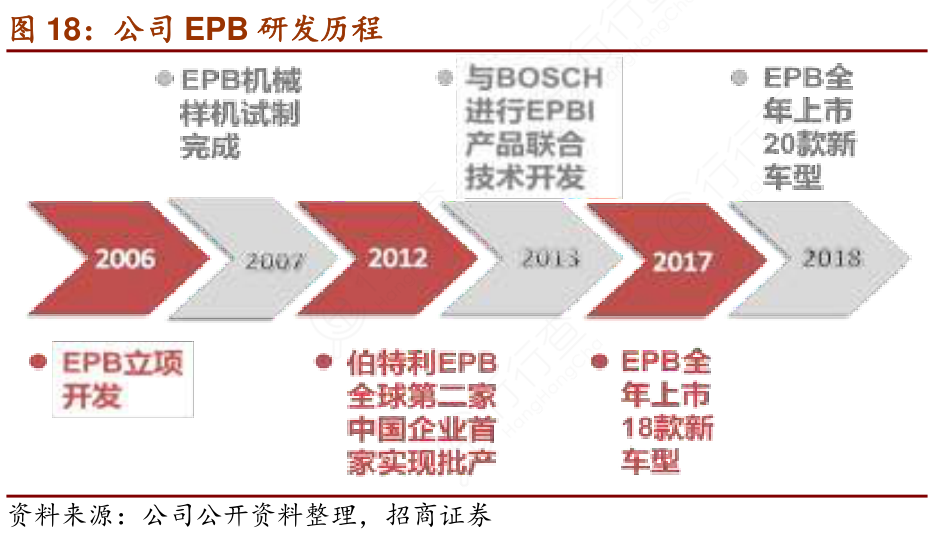 图 18：公司 EPB 研发历程

EPB机械样机试制完成

与BOSCH进行EPBI产品联合技术开发

EPB全年上市20款新车型

2006

2007

2012

2013

2017

2018

EPB立项开发

伯特利EPB全球第二家中国企业首家实现批产

EPB全年上市18款新车型

资料来源：公司公开资料整理，招商证券